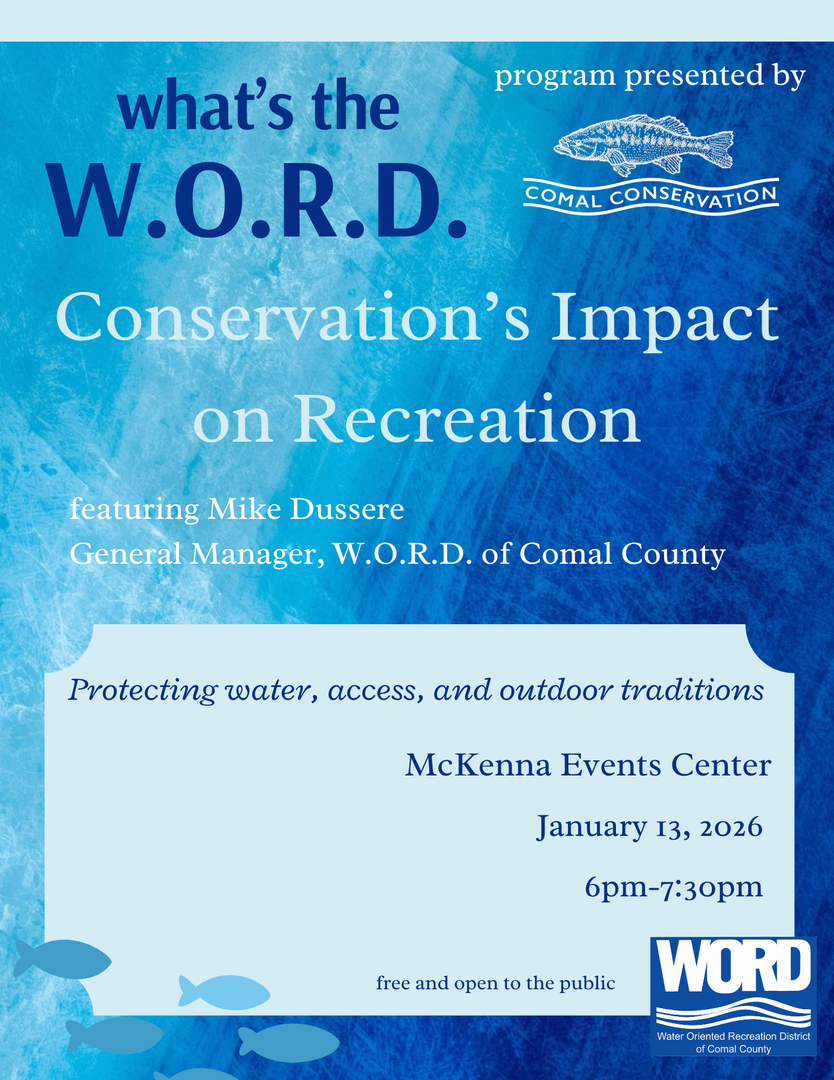 what's the
W.O.R.D.

program presented by

COMAL CONSERVATION

Conservation's Impact on Recreation

featuring Mike Dussere
General Manager, W.O.R.D. of Comal County

Protecting water, access, and outdoor traditions

McKenna Events Center

January 13, 2026

6pm-7:30pm

free and open to the public

WORD
Water Oriented Recreation District of Comal County